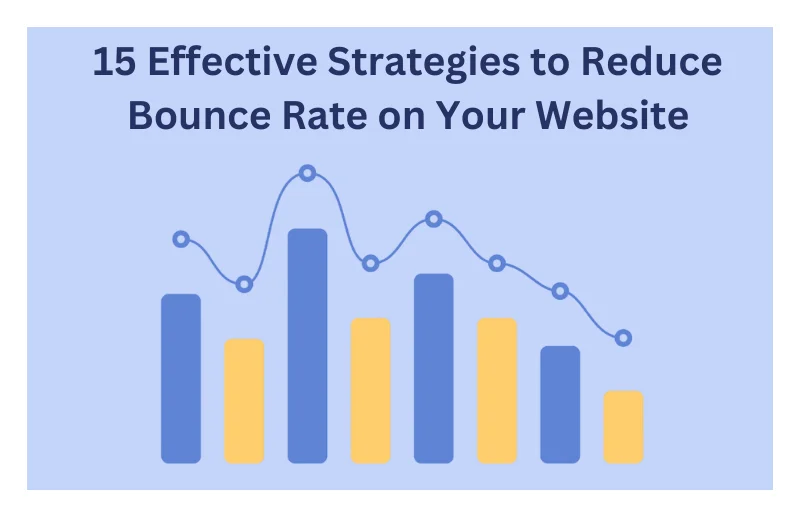 15 Effective Strategies to Reduce Bounce Rate on Your Website